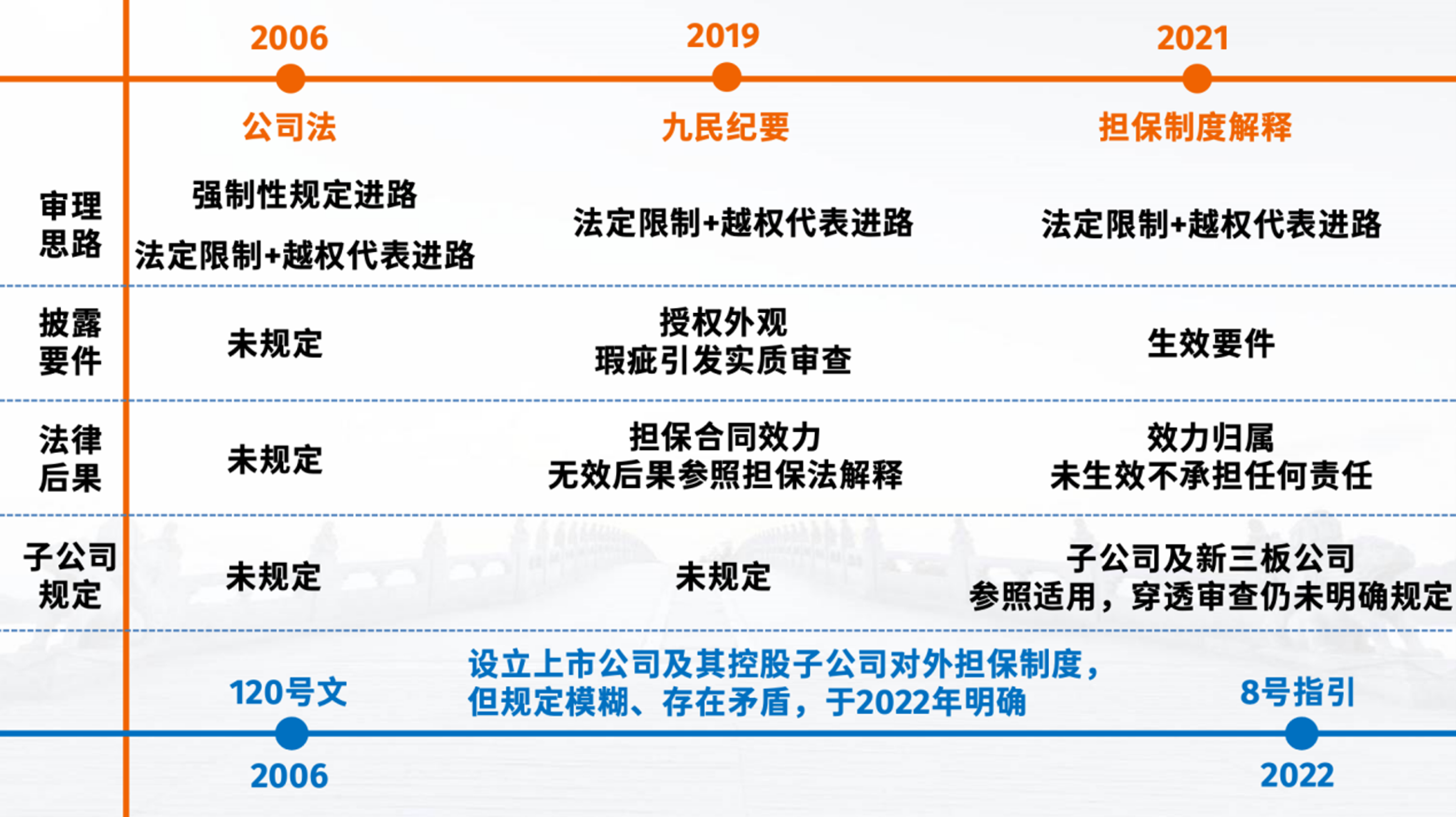 | | 2006 公司法 | 2019 九民纪要 | 2021 担保制度解释 |
|---|---|---|---|
| 审理思路 | 强制性规定进路 法定限制+越权代表进路 | 法定限制+越权代表进路 | 法定限制+越权代表进路 |
| 披露要件 | 未规定 | 授权外观 瑕疵引发实质审查 | 生效要件 |
| 法律后果 | 未规定 | 担保合同效力 无效后果参照担保法解释 | 效力归属 未生效不承担任何责任 |
| 子公司规定 | 未规定 | 未规定 | 子公司及新三板公司 参照适用，穿透审查仍未明确规定 |

120号文

设立上市公司及其控股子公司对外担保制度，但规定模糊、存在矛盾，于2022年明确

8号指引

2006

2022